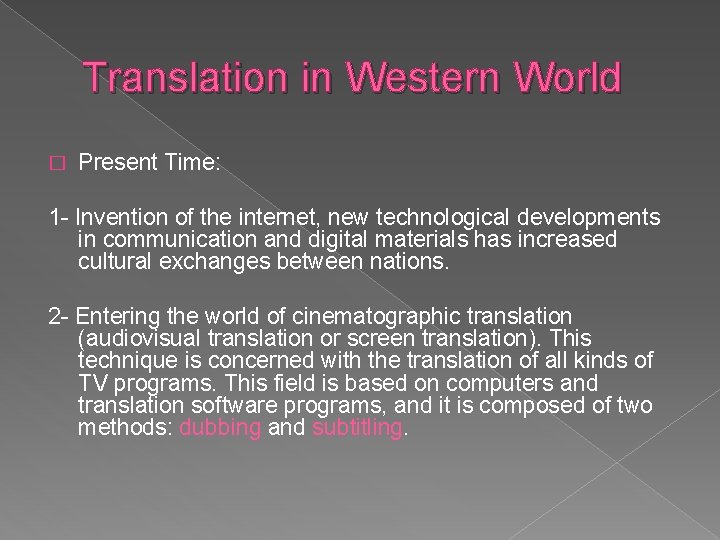 Translation in Western World

Present Time:

1- Invention of the internet, new technological developments in communication and digital materials has increased cultural exchanges between nations.

2- Entering the world of cinematographic translation (audiovisual translation or screen translation). This technique is concerned with the translation of all kinds of TV programs. This field is based on computers and translation software programs, and it is composed of two methods: dubbing and subtitling.